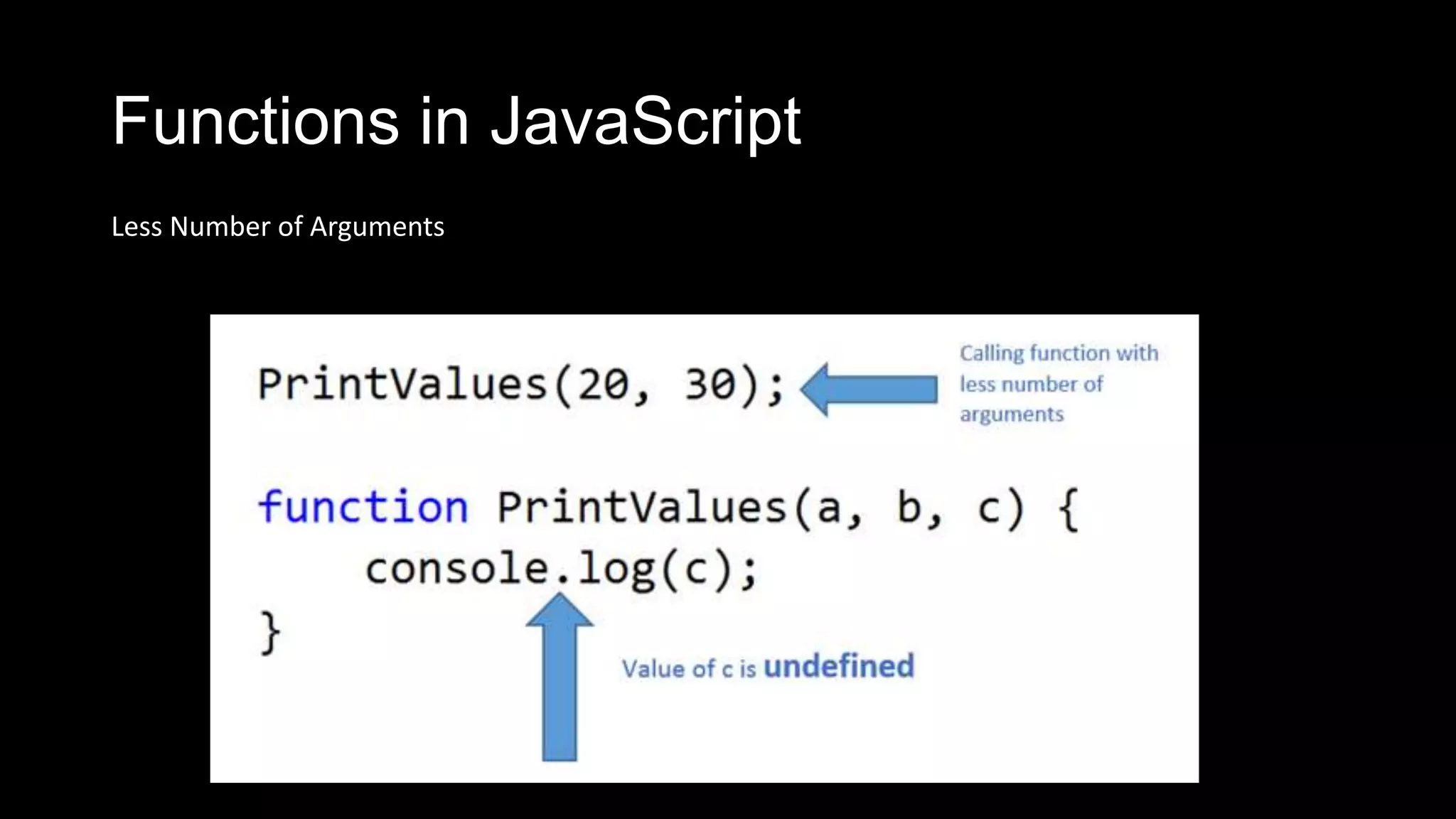 Functions in JavaScript

Less Number of Arguments

PrintValues(20, 30);

Calling function with less number of arguments

function PrintValues(a, b, c) {
    console.log(c);
}

Value of c is undefined